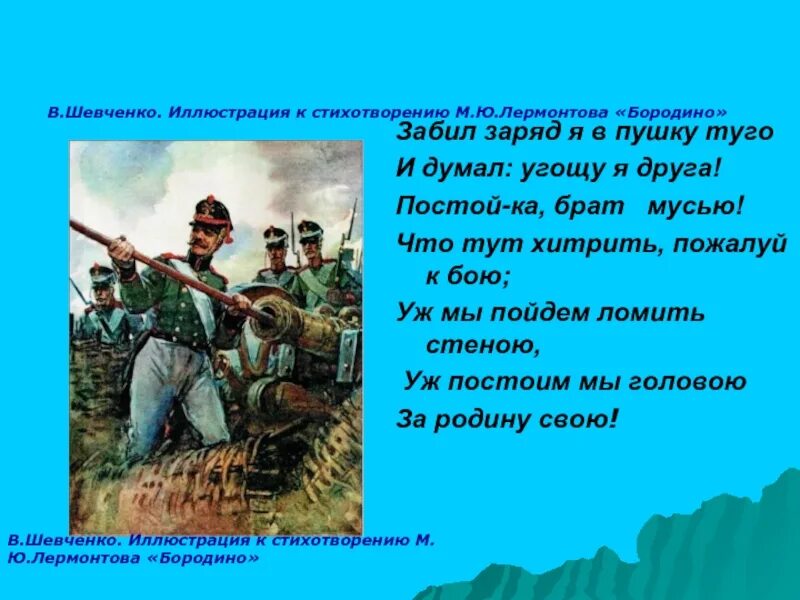 В.Шевченко. Иллюстрация к стихотворению М.Ю.Лермонтова «Бородино»

Забил заряд я в пушку туго
И думал: угощу я друга!
Постой-ка, брат мусью!
Что тут хитрить, пожалуй к бою;
Уж мы пойдем ломить стеною,
Уж постоим мы головою
За родину свою!

В.Шевченко. Иллюстрация к стихотворению М. Ю.Лермонтова «Бородино»